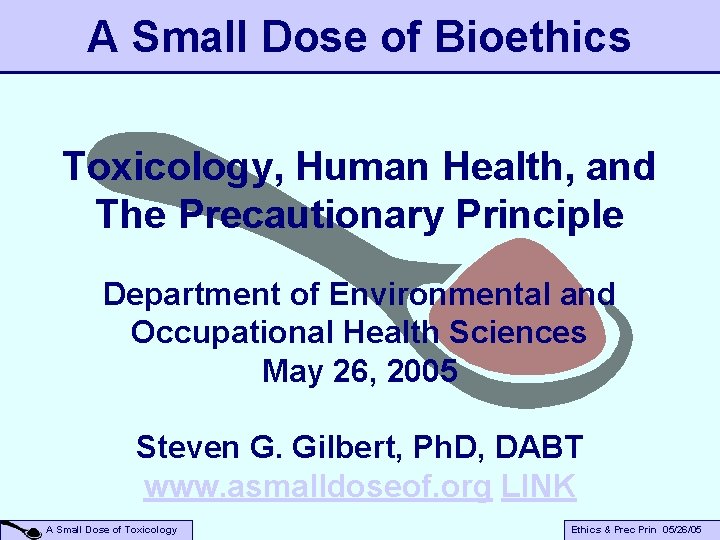 A Small Dose of Bioethics

Toxicology, Human Health, and The Precautionary Principle

Department of Environmental and Occupational Health Sciences
May 26, 2005

Steven G. Gilbert, PhD, DABT
www.asmalldoseof.org LINK

A Small Dose of Toxicology

Ethics & Prec Prin 05/26/05